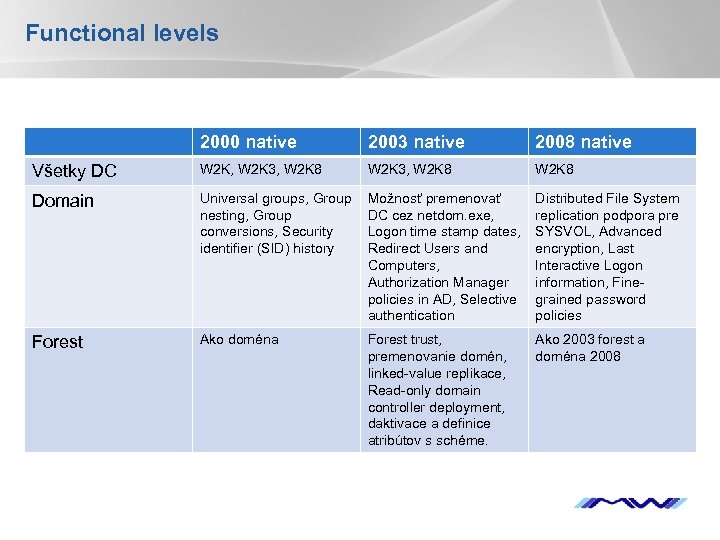 Functional levels

| | 2000 native | 2003 native | 2008 native |
|---|---|---|---|
| Všetky DC | W2K, W2K3, W2K8 | W2K3, W2K8 | W2K8 |
| Domain | Universal groups, Group nesting, Group conversions, Security identifier (SID) history | Možnosť premenovať DC cez netdom.exe, Logon time stamp dates, Redirect Users and Computers, Authorization Manager policies in AD, Selective authentication | Distributed File System replication podpora pre SYSVOL, Advanced encryption, Last Interactive Logon information, Fine-grained password policies |
| Forest | Ako doména | Forest trust, premenovanie domén, linked-value replikace, Read-only domain controller deployment, daktivace a definice atribútov s schéme. | Ako 2003 forest a doména 2008 |